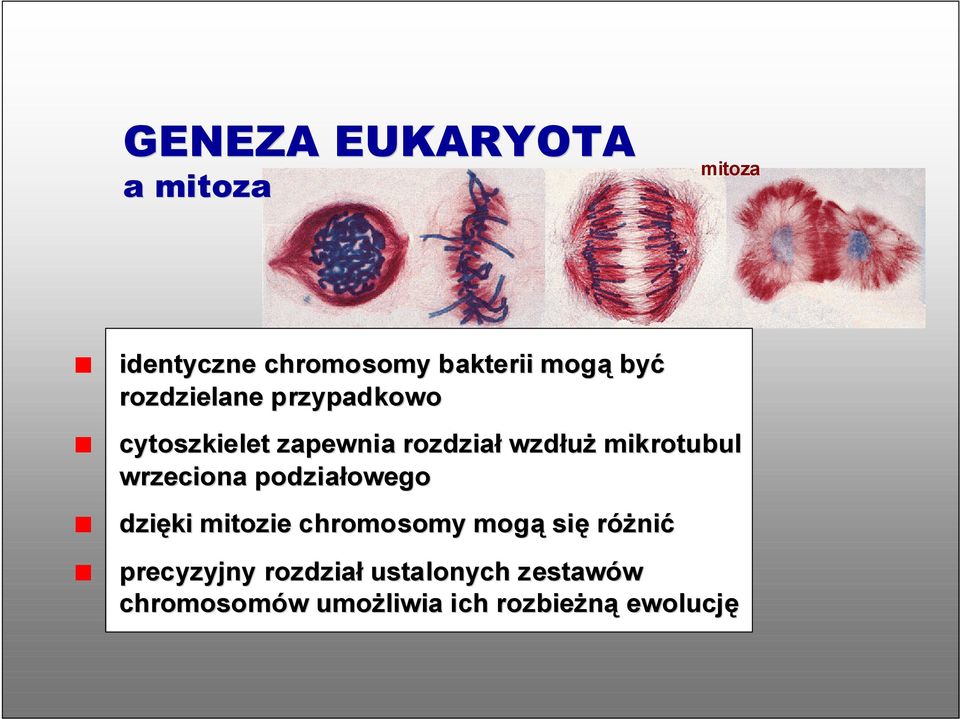 GENEZA EUKARYOTA
a mitoza

mitoza

identyczne chromosomy bakterii mogą być rozdzielane przypadkowo

cytoszkielet zapewnia rozdział wzdłuż mikrotubul wrzeciona podziałowego

dzięki mitozie chromosomy mogą się różnić

precyzyjny rozdział ustalonych zestawów chromosomów umożliwia ich rozbieżną ewolucję